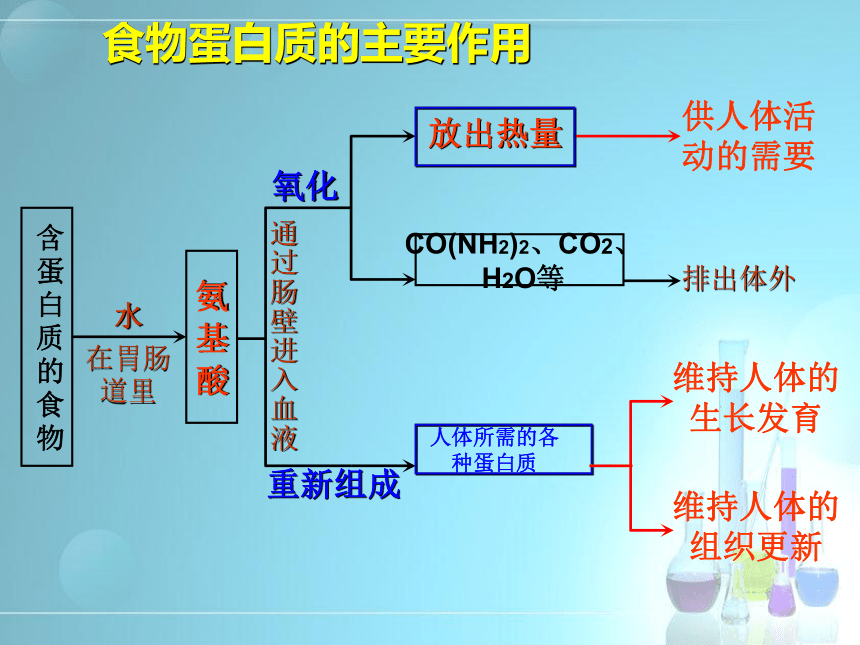 食物蛋白质的主要作用

含蛋白质的食物

水

在胃肠道里

氨基酸

通过肠壁进入血液

氧化

放出热量

供人体活动的需要

$CO(NH_2)_2$、$CO_2$、$H_2O$等

排出体外

重新组成

人体所需的各种蛋白质

维持人体的生长发育

维持人体的组织更新